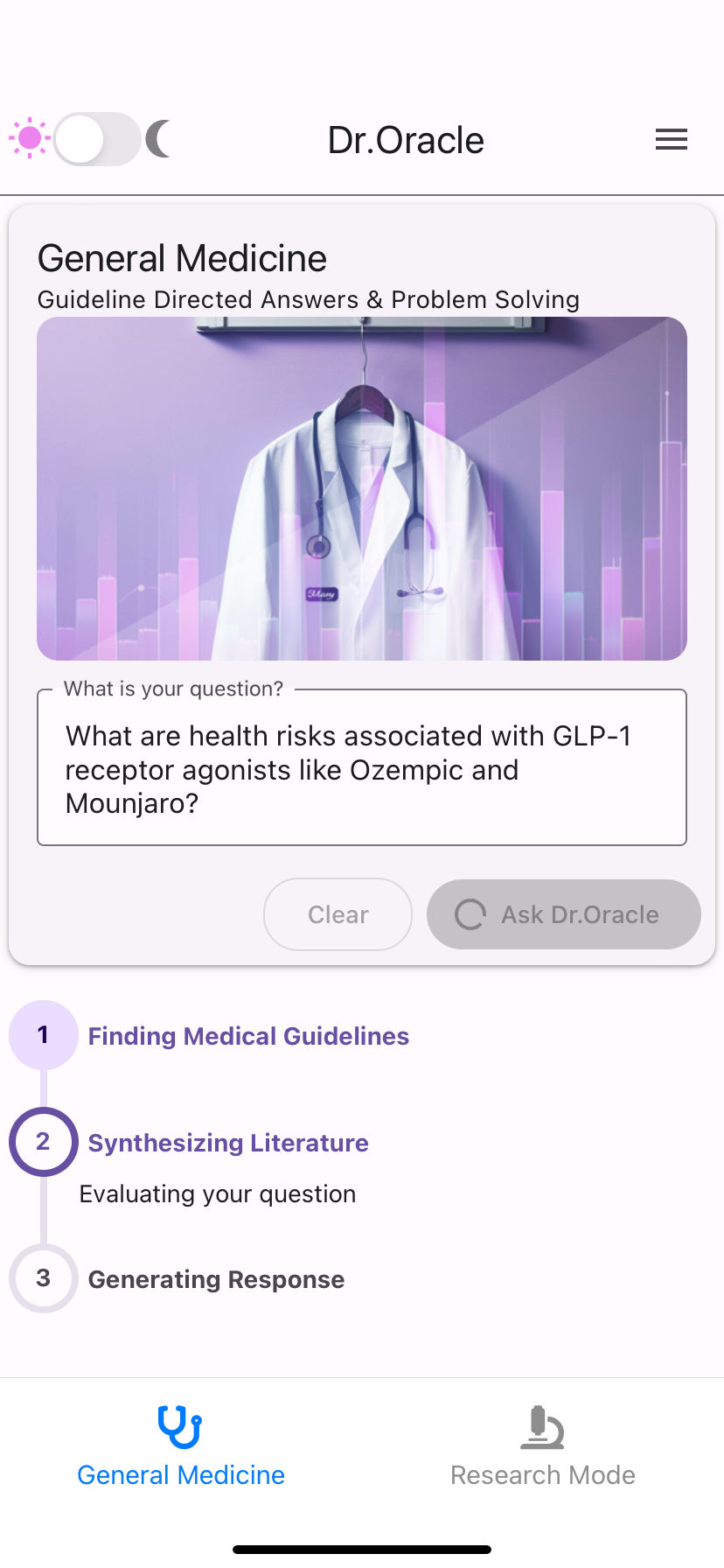 Dr.Oracle

General Medicine

Guideline Directed Answers & Problem Solving

What is your question?

What are health risks associated with GLP-1 receptor agonists like Ozempic and Mounjaro?

Clear

Ask Dr.Oracle

1 Finding Medical Guidelines

2 Synthesizing Literature

Evaluating your question

3 Generating Response

General Medicine

Research Mode